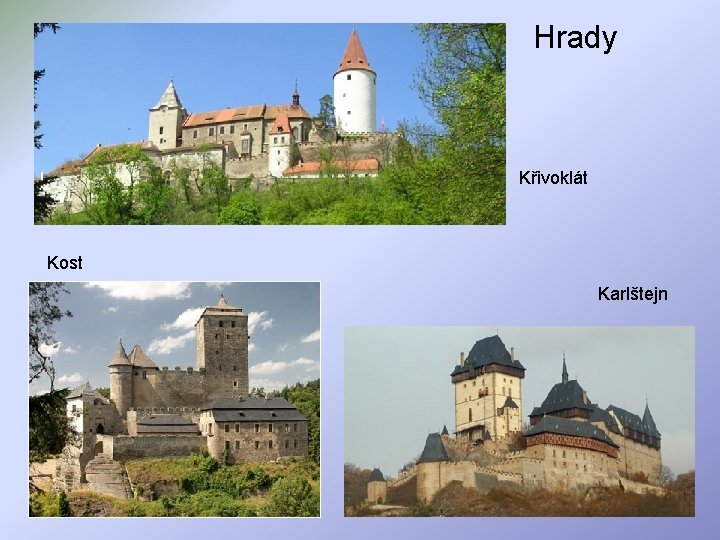 Hrady

Křivoklát

Kost

Karlštejn